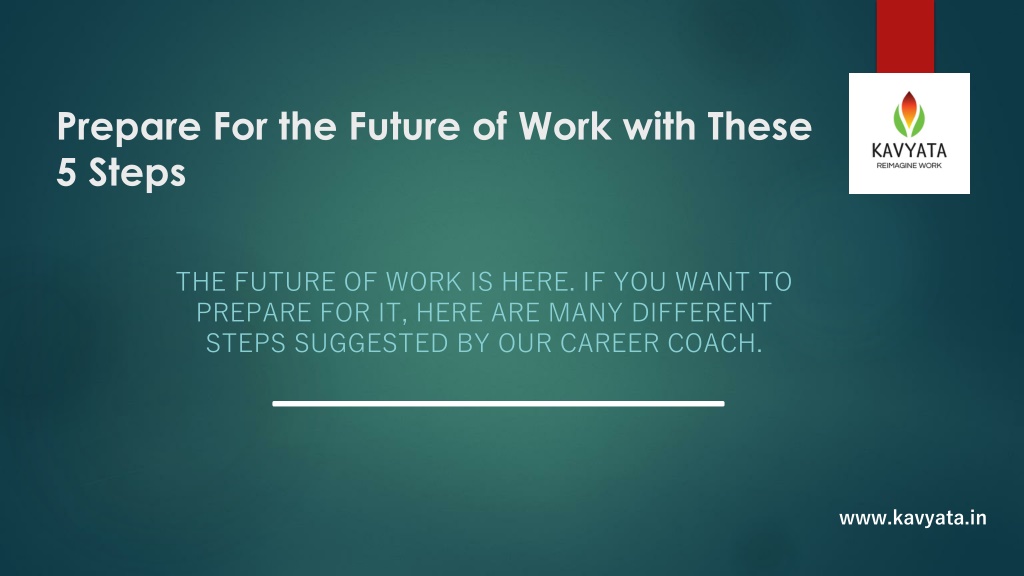 Prepare For the Future of Work with These 5 Steps

KAVYATA
REIMAGINE WORK

THE FUTURE OF WORK IS HERE. IF YOU WANT TO PREPARE FOR IT, HERE ARE MANY DIFFERENT STEPS SUGGESTED BY OUR CAREER COACH.

www.kavyata.in